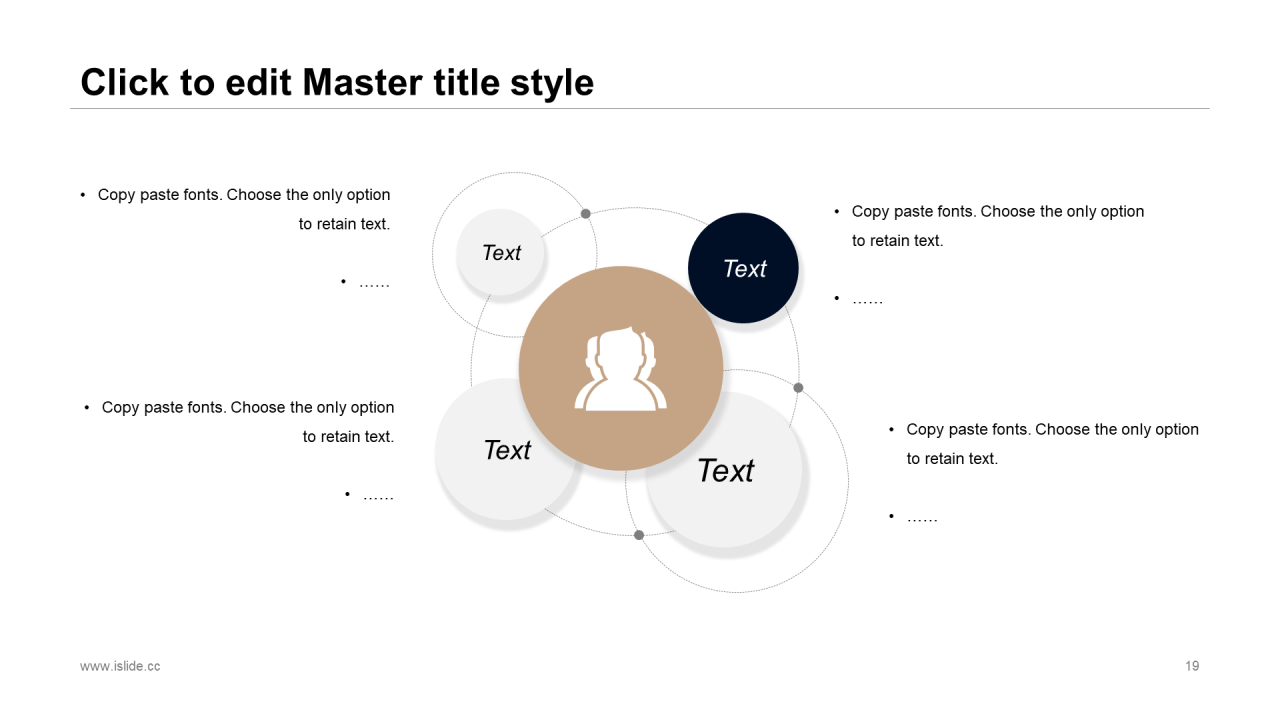 Click to edit Master title style

• Copy paste fonts. Choose the only option to retain text.

• ……

• Copy paste fonts. Choose the only option to retain text.

• ……

Text

Text

Text

Text

• Copy paste fonts. Choose the only option to retain text.

• ……

• Copy paste fonts. Choose the only option to retain text.

• ……

www.islide.cc

19